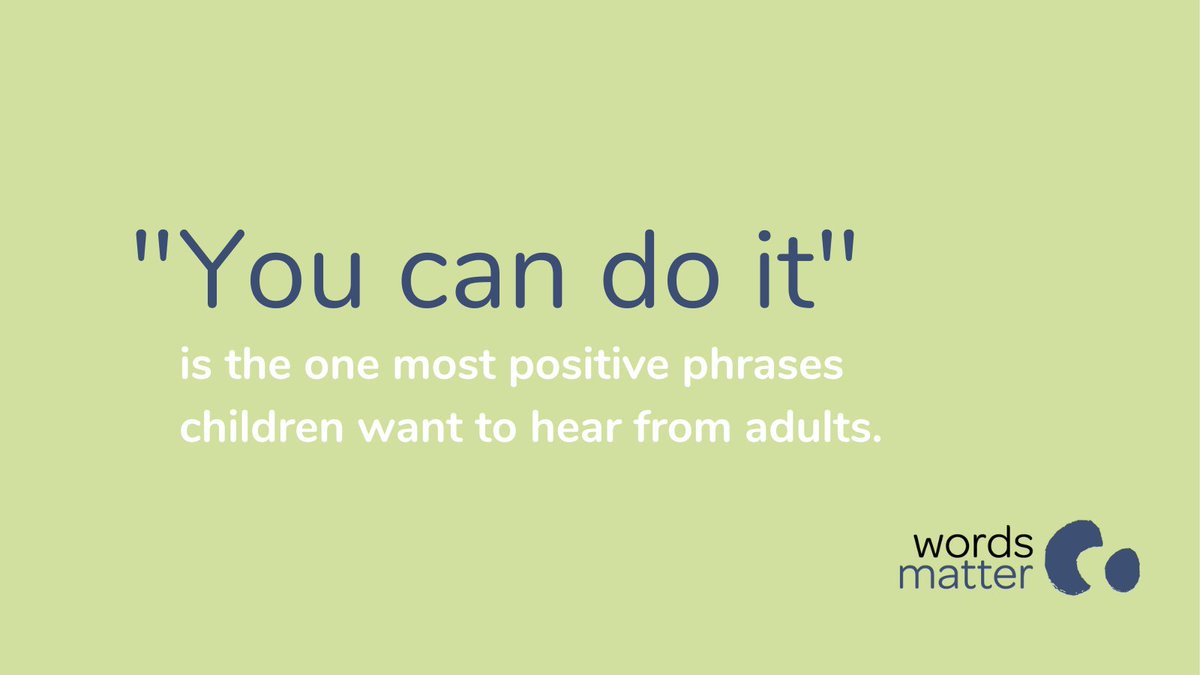 "You can do it"

is the one most positive phrases children want to hear from adults.

words matter